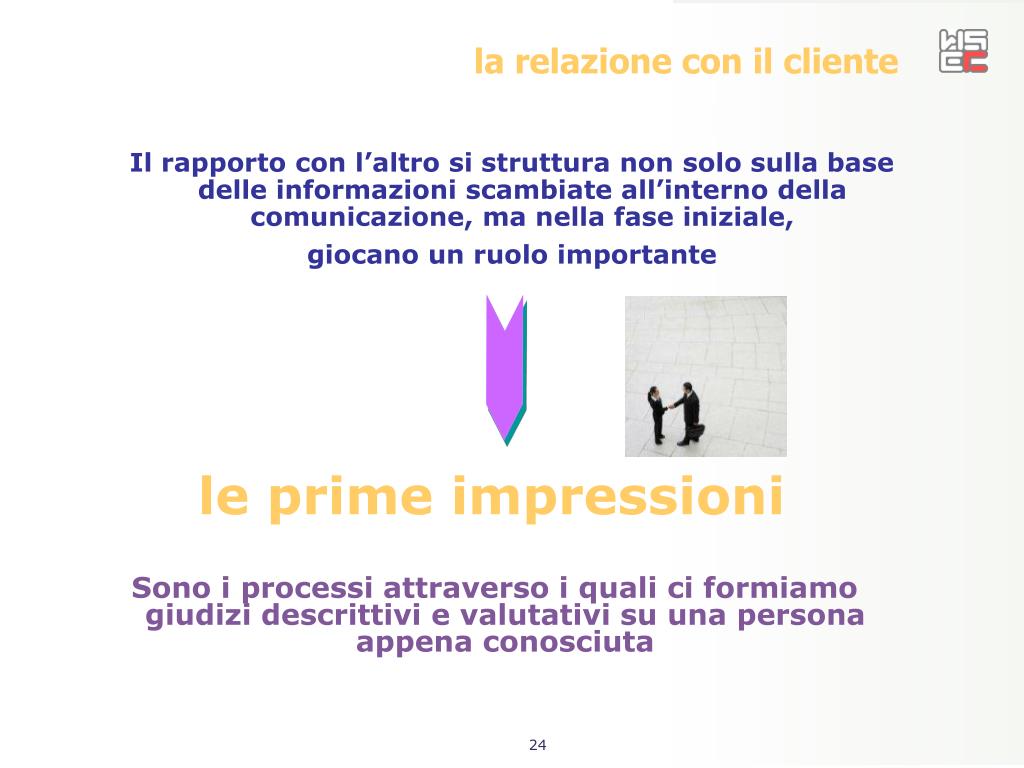 la relazione con il cliente

Il rapporto con l’altro si struttura non solo sulla base delle informazioni scambiate all’interno della comunicazione, ma nella fase iniziale,

giocano un ruolo importante

le prime impressioni

Sono i processi attraverso i quali ci formiamo giudizi descrittivi e valutativi su una persona appena conosciuta

24